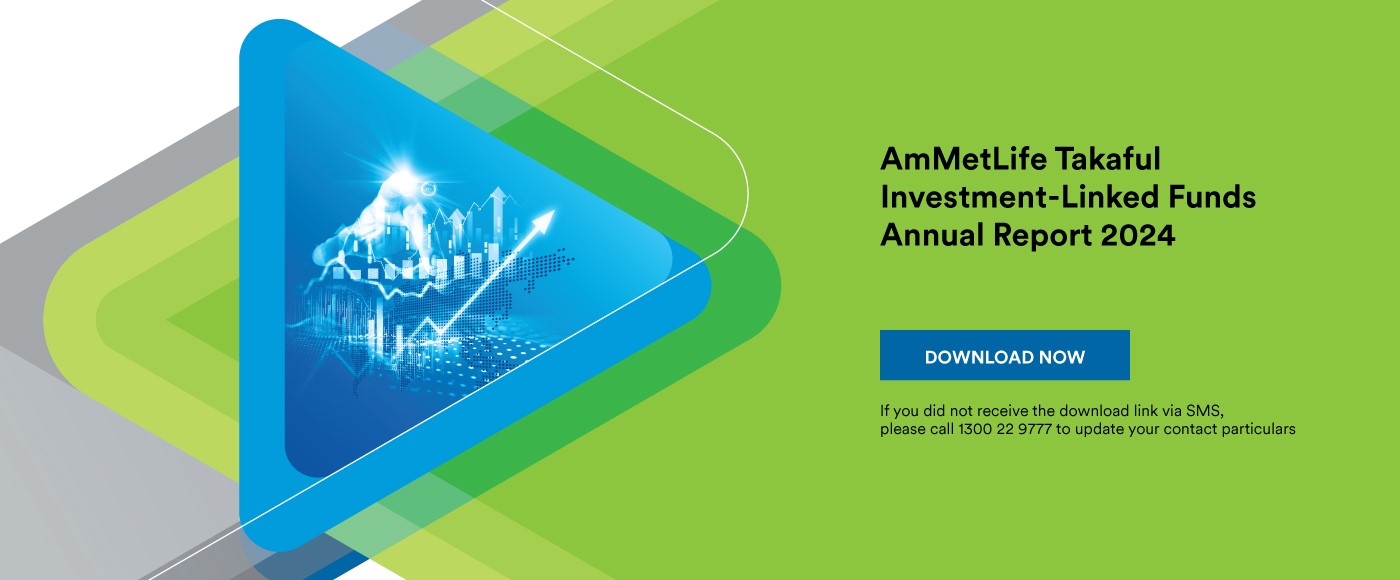 AmMetLife Takaful Investment-Linked Funds Annual Report 2024

DOWNLOAD NOW

If you did not receive the download link via SMS, please call 1300 22 9777 to update your contact particulars